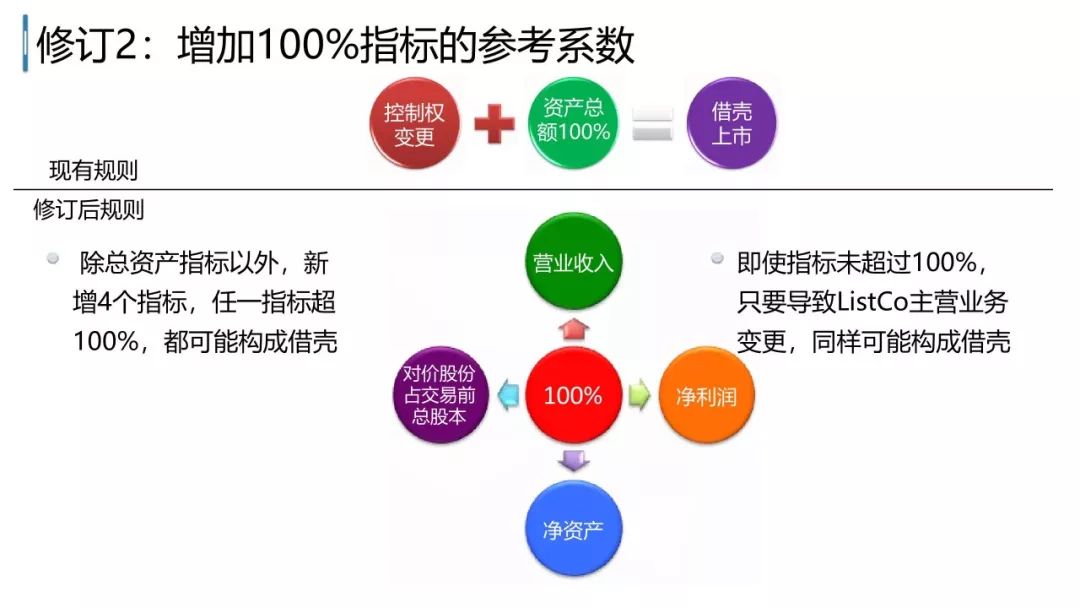 修订2：增加100%指标的参考系数

控制权变更

资产总额100%

借壳上市

现有规则

修订后规则

除总资产指标以外，新增4个指标，任一指标超100%，都可能构成借壳

营业收入

对价股份占交易前总股本

100%

净利润

净资产

即使指标未超过100%，只要导致ListCo主营业务变更，同样可能构成借壳